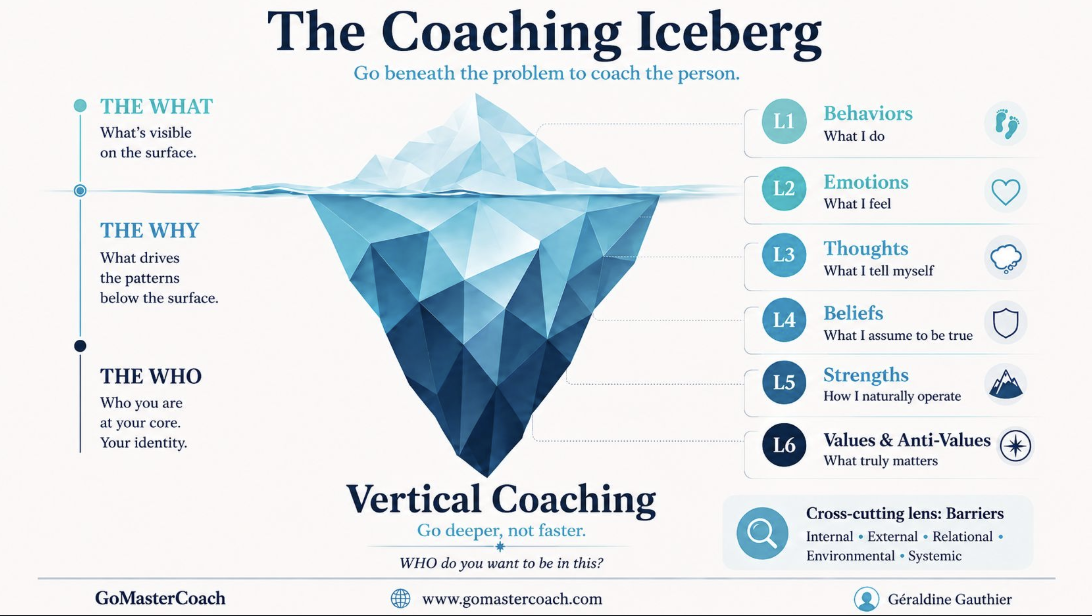 The Coaching Iceberg

Go beneath the problem to coach the person.

THE WHAT
What's visible on the surface.

THE WHY
What drives the patterns below the surface.

THE WHO
Who you are at your core. Your identity.

L1 Behaviors
What I do

L2 Emotions
What I feel

L3 Thoughts
What I tell myself

L4 Beliefs
What I assume to be true

L5 Strengths
How I naturally operate

L6 Values & Anti-Values
What truly matters

Vertical Coaching
Go deeper, not faster.
WHO do you want to be in this?

Cross-cutting lens: Barriers
Internal • External • Relational • Environmental • Systemic

GoMasterCoach
www.gomastercoach.com
Géraldine Gauthier